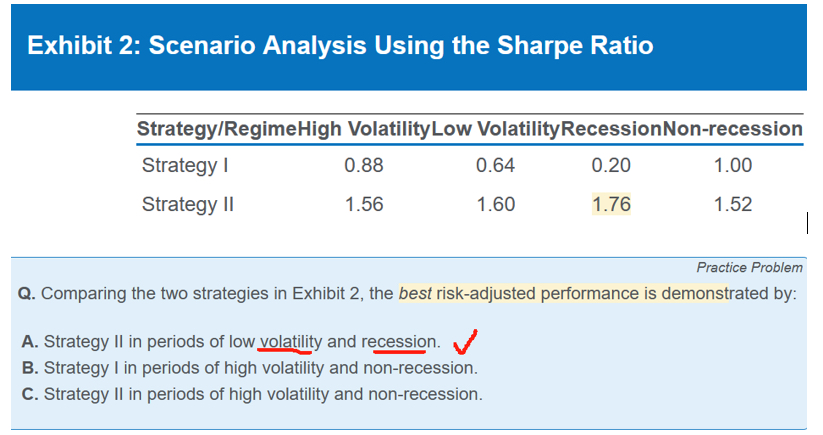 Exhibit 2: Scenario Analysis Using the Sharpe Ratio

| Strategy/Regime | High Volatility | Low Volatility | Recession | Non-recession |
|---|---|---|---|---|
| Strategy I | 0.88 | 0.64 | 0.20 | 1.00 |
| Strategy II | 1.56 | 1.60 | 1.76 | 1.52 |

Practice Problem

Q. Comparing the two strategies in Exhibit 2, the best risk-adjusted performance is demonstrated by:

A. Strategy II in periods of low volatility and recession.
B. Strategy I in periods of high volatility and non-recession.
C. Strategy II in periods of high volatility and non-recession.